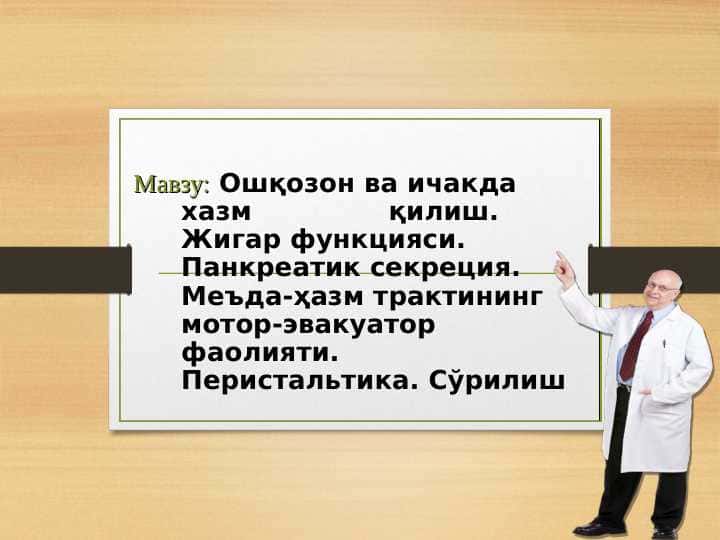 Мавзу: Ошқозон ва ичакда хазм қилиш. Жигар функцияси. Панкреатик секреция. Меъда-ҳазм трактининг мотор-эвакуатор фаолияти. Перистальтика. Сўрилиш